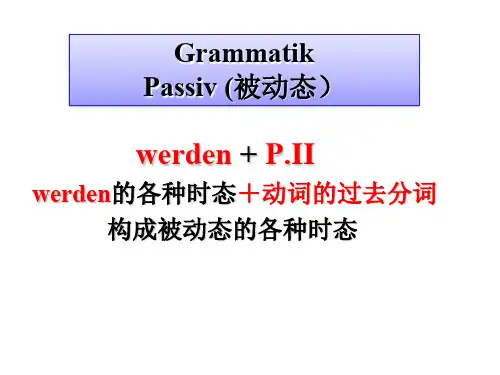 Grammatik
Passiv (被动态）

werden + P.II
werden的各种时态＋动词的过去分词
构成被动态的各种时态